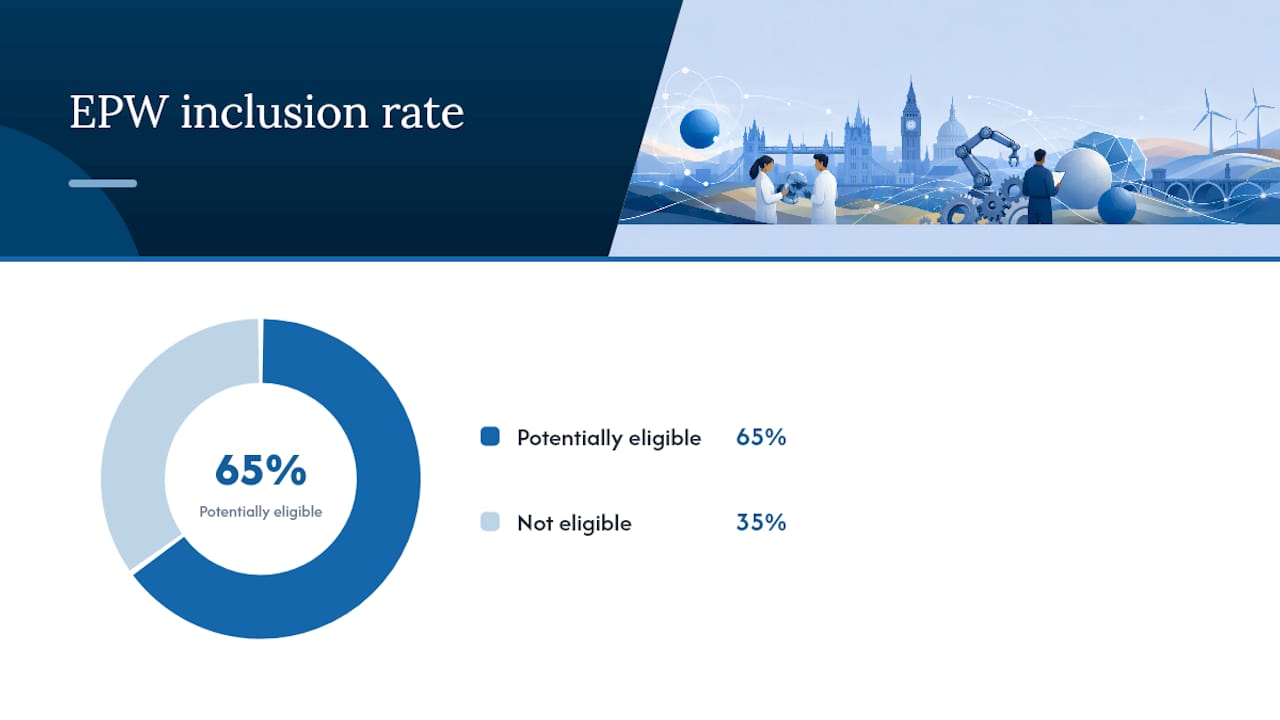 EPW inclusion rate

65%
Potentially eligible

Potentially eligible 65%

Not eligible 35%